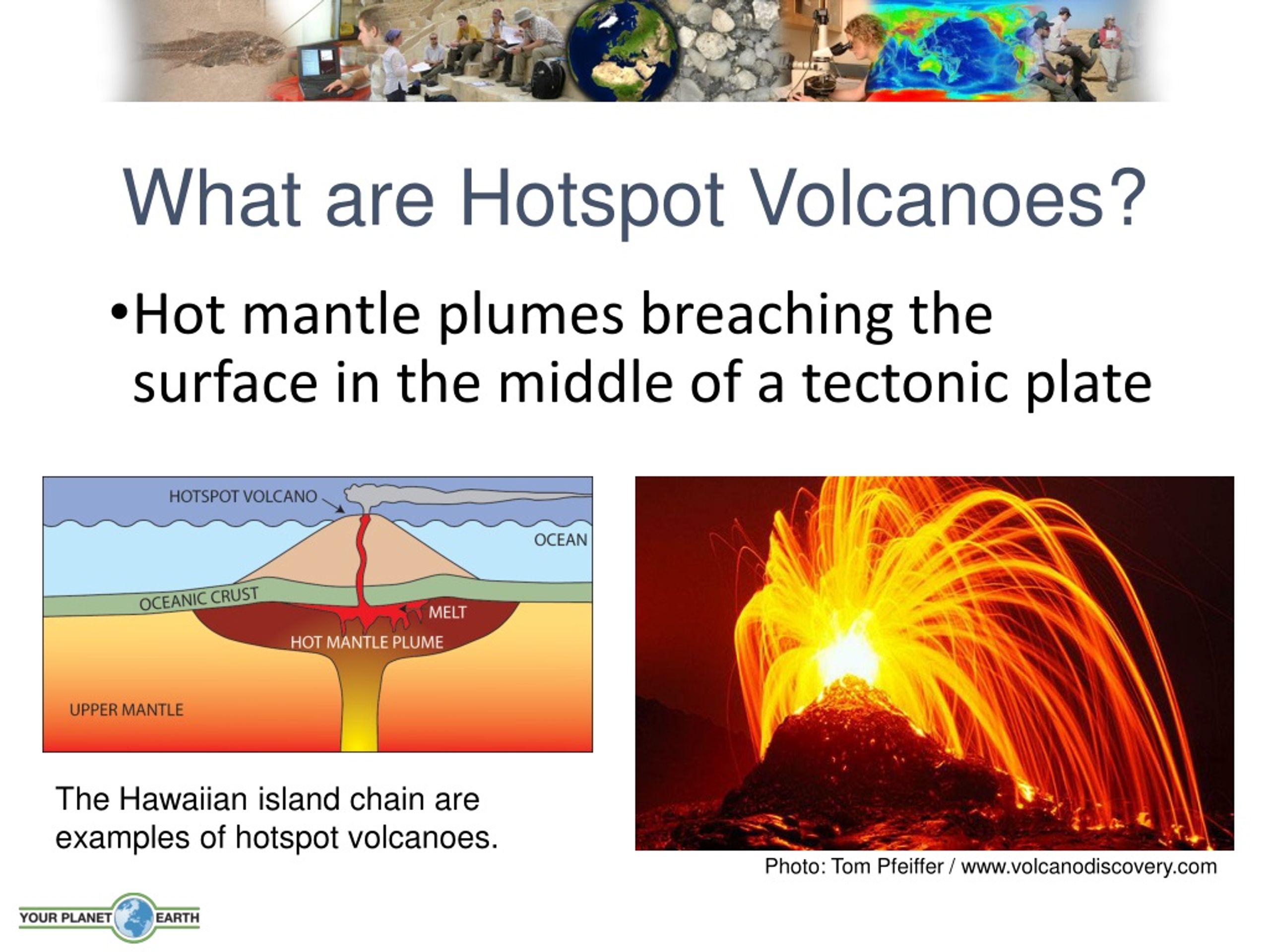 What are Hotspot Volcanoes?

•Hot mantle plumes breaching the surface in the middle of a tectonic plate

HOTSPOT VOLCANO
OCEAN
OCEANIC CRUST
MELT
HOT MANTLE PLUME
UPPER MANTLE

The Hawaiian island chain are examples of hotspot volcanoes.

Photo: Tom Pfeiffer / www.volcanodiscovery.com

YOUR PLANET EARTH